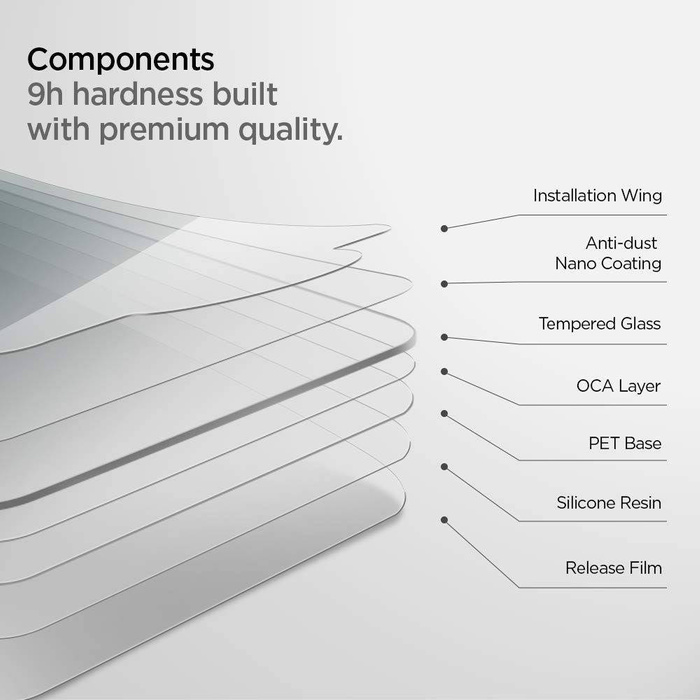 Components
9h hardness built with premium quality.

Installation Wing

Anti-dust Nano Coating

Tempered Glass

OCA Layer

PET Base

Silicone Resin

Release Film